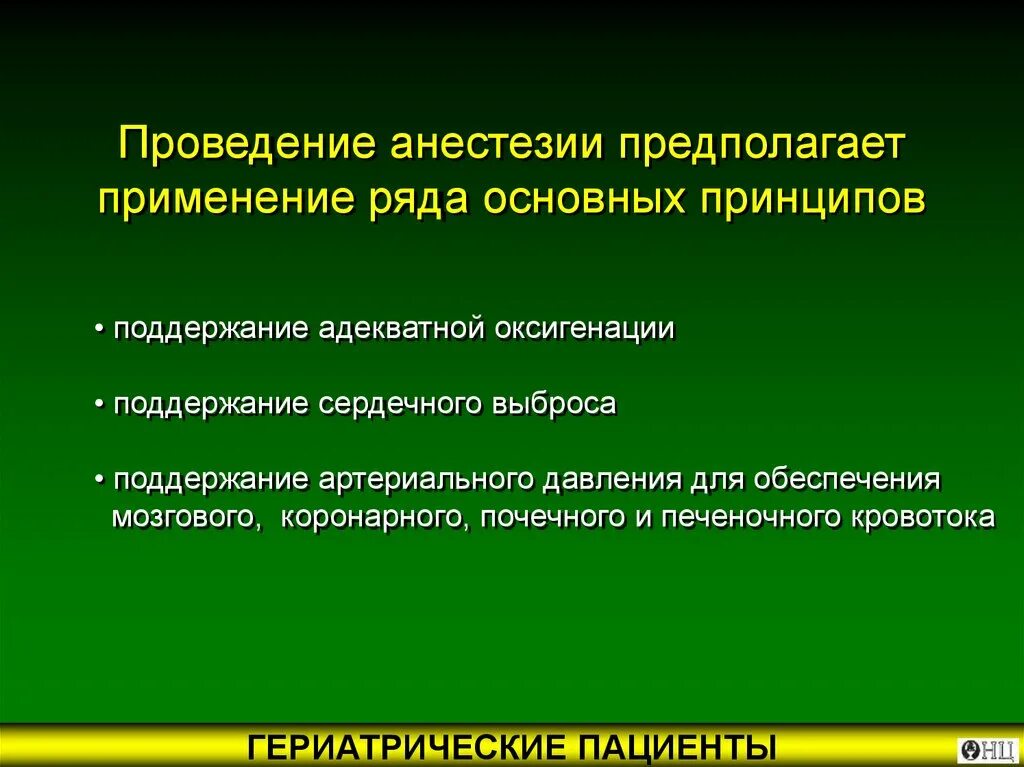 Проведение анестезии предполагает применение ряда основных принципов

• поддержание адекватной оксигенации

• поддержание сердечного выброса

• поддержание артериального давления для обеспечения мозгового, коронарного, почечного и печеночного кровотока

ГЕРИАТРИЧЕСКИЕ ПАЦИЕНТЫ

ОНЦ